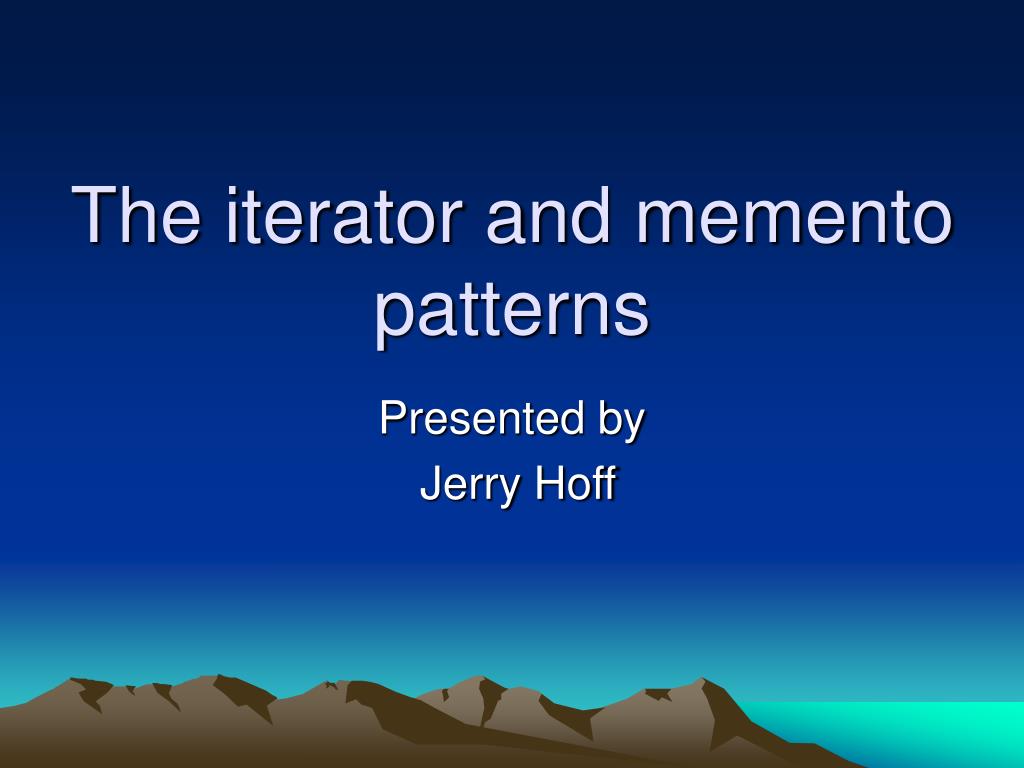 The iterator and memento patterns

Presented by
Jerry Hoff